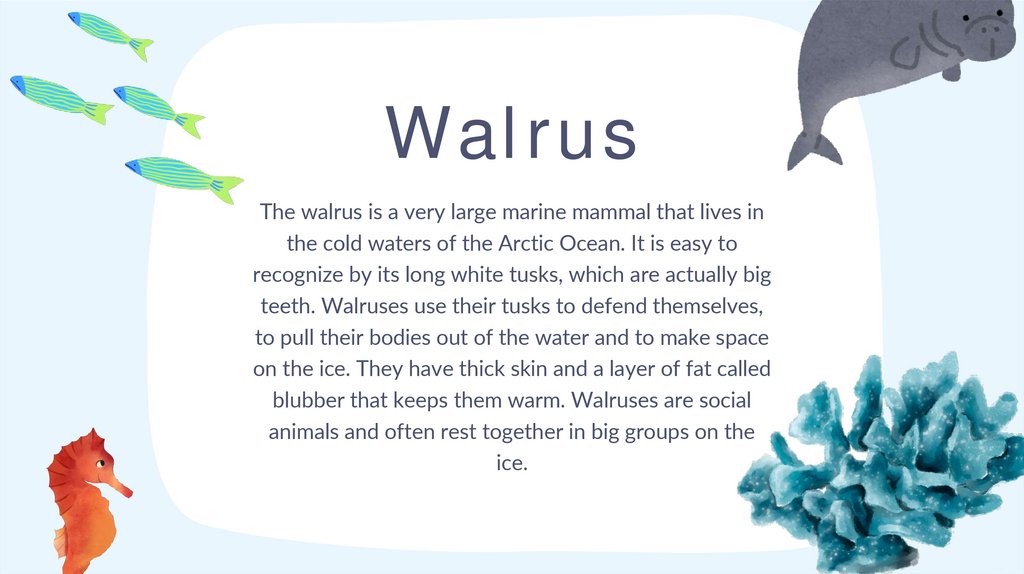 Walrus

The walrus is a very large marine mammal that lives in the cold waters of the Arctic Ocean. It is easy to recognize by its long white tusks, which are actually big teeth. Walruses use their tusks to defend themselves, to pull their bodies out of the water and to make space on the ice. They have thick skin and a layer of fat called blubber that keeps them warm. Walruses are social animals and often rest together in big groups on the ice.